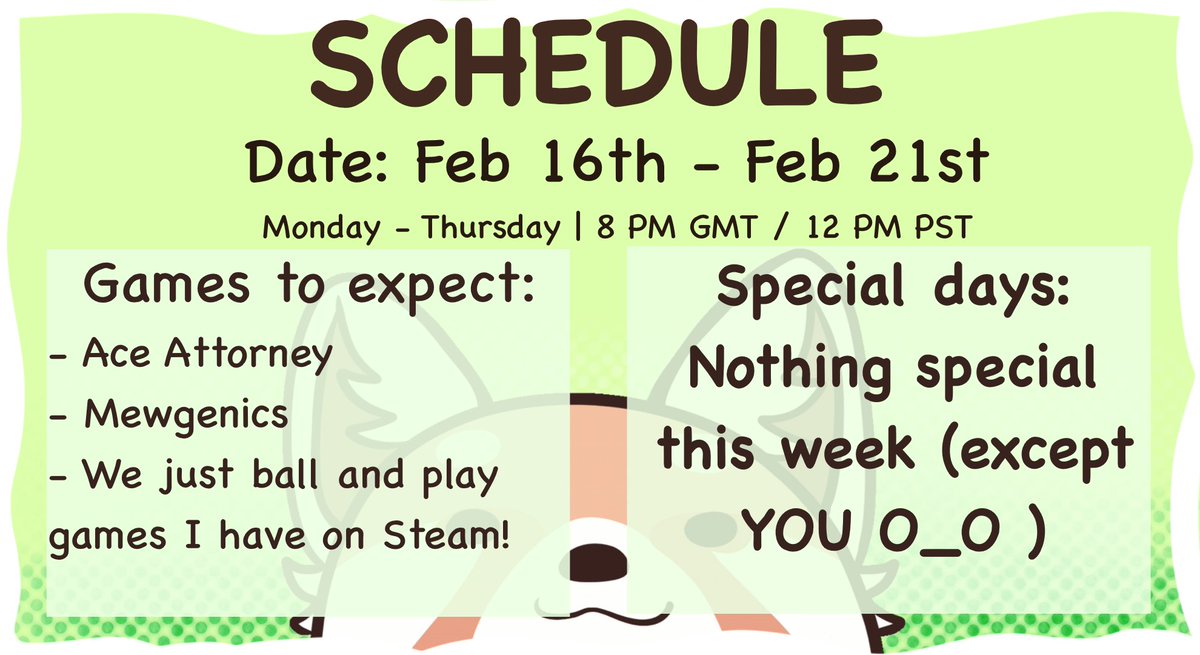 SCHEDULE

Date: Feb 16th - Feb 21st

Monday - Thursday | 8 PM GMT / 12 PM PST

Games to expect:

- Ace Attorney
- Mewgenics
- We just ball and play games I have on Steam!

Special days:

Nothing special this week (except YOU O_O )